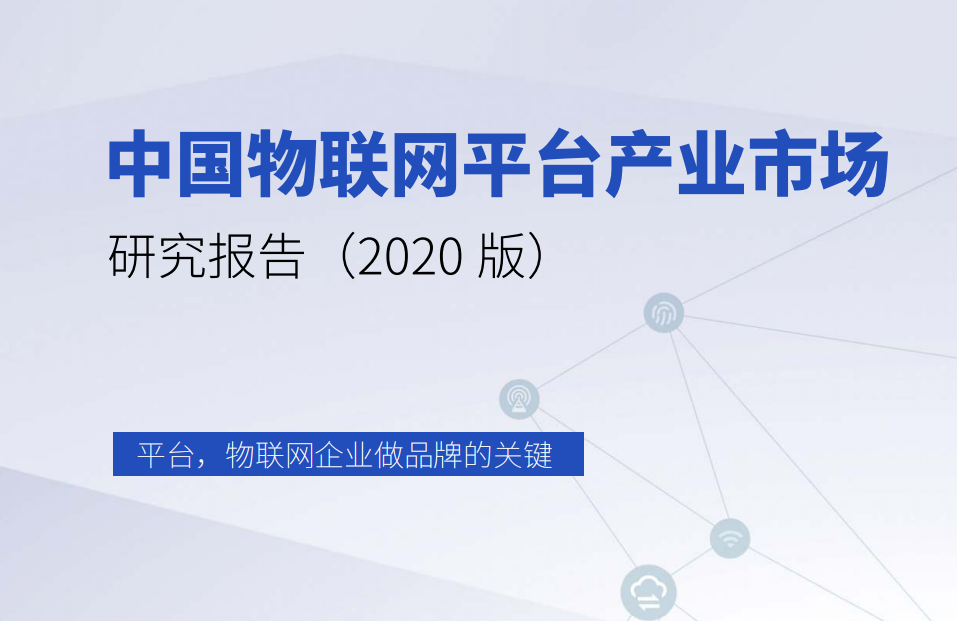 中国物联网平台产业市场

研究报告（2020 版）

平台，物联网企业做品牌的关键